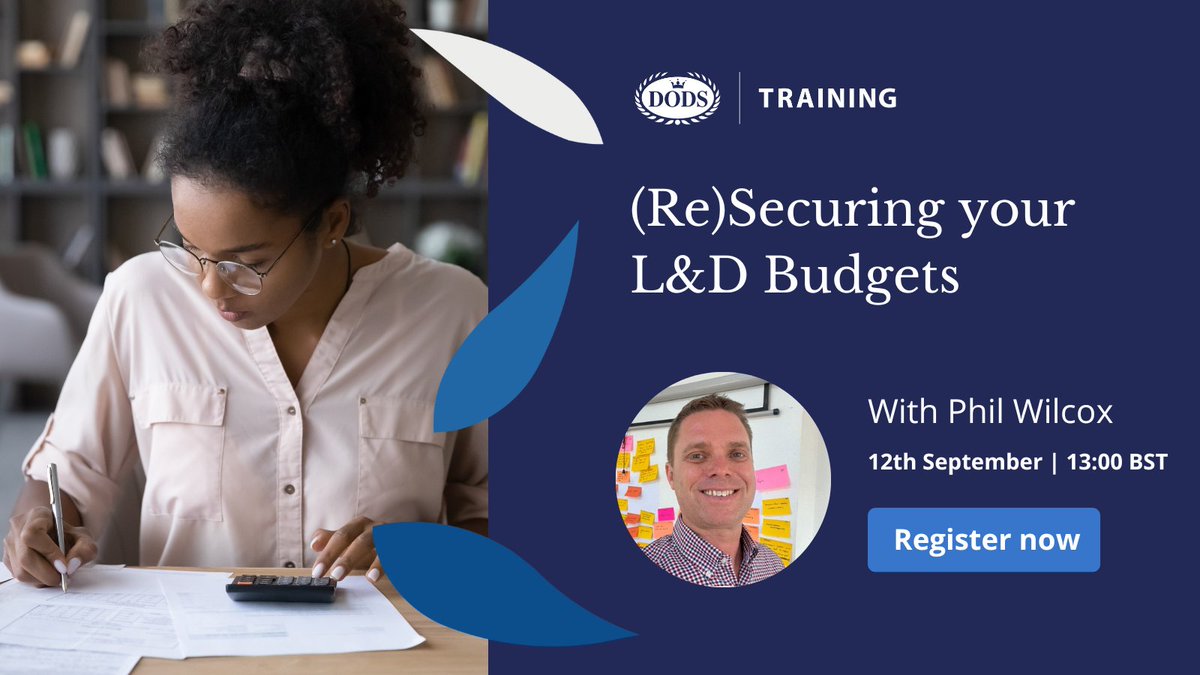 DODS | TRAINING

(Re)Securing your L&D Budgets

With Phil Wilcox

12th September | 13:00 BST

Register now